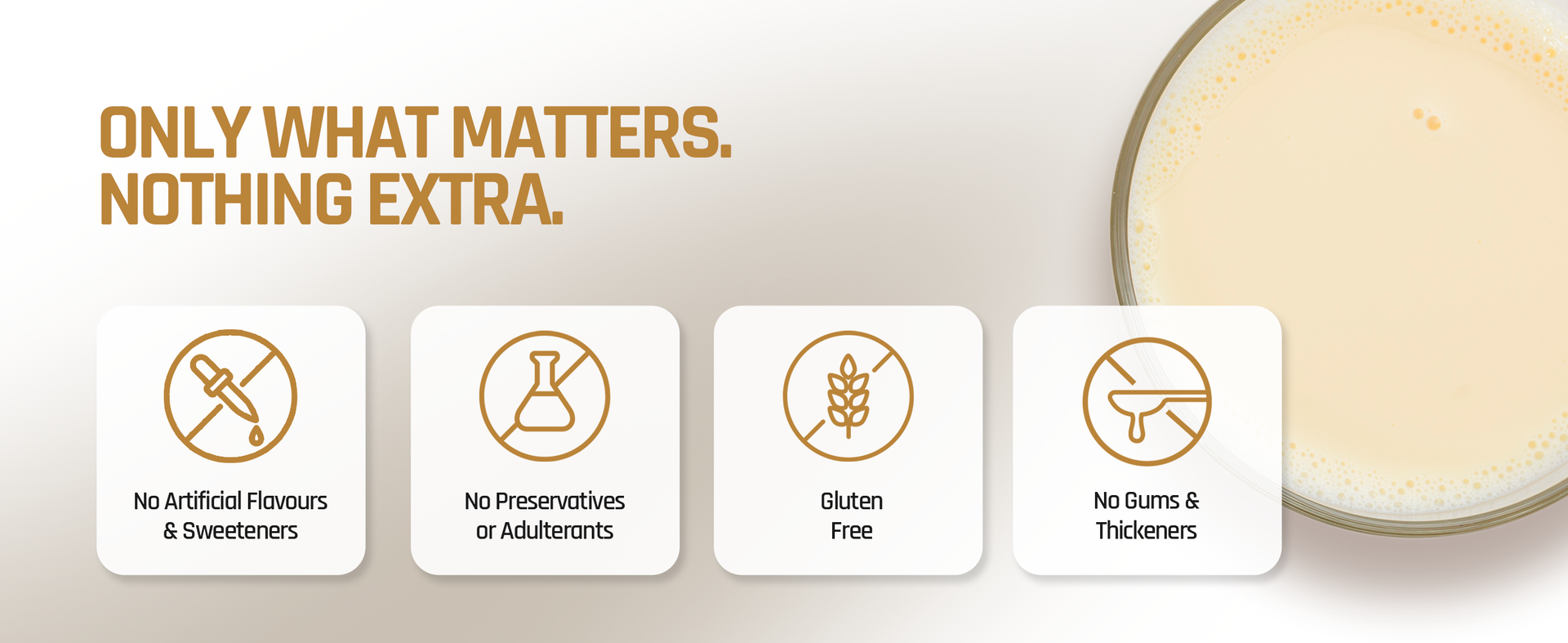 ONLY WHAT MATTERS.
NOTHING EXTRA.

No Artificial Flavours
& Sweeteners

No Preservatives
or Adulterants

Gluten
Free

No Gums &
Thickeners